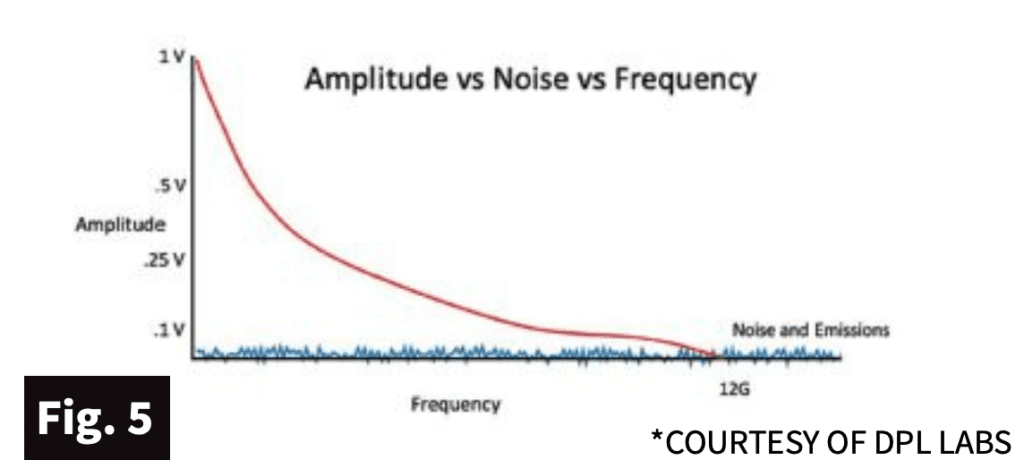 Amplitude vs Noise vs Frequency

1 V

.5 V

Amplitude

.25 V

.1 V

Noise and Emissions

12G

Frequency

Fig. 5

*COURTESY OF DPL LABS